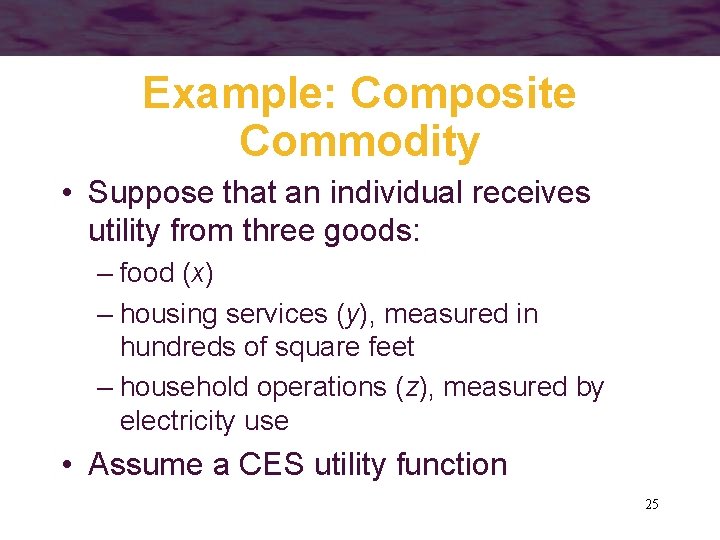 Example: Composite Commodity

• Suppose that an individual receives utility from three goods:

– food ($x$)

– housing services ($y$), measured in hundreds of square feet

– household operations ($z$), measured by electricity use

• Assume a CES utility function

25